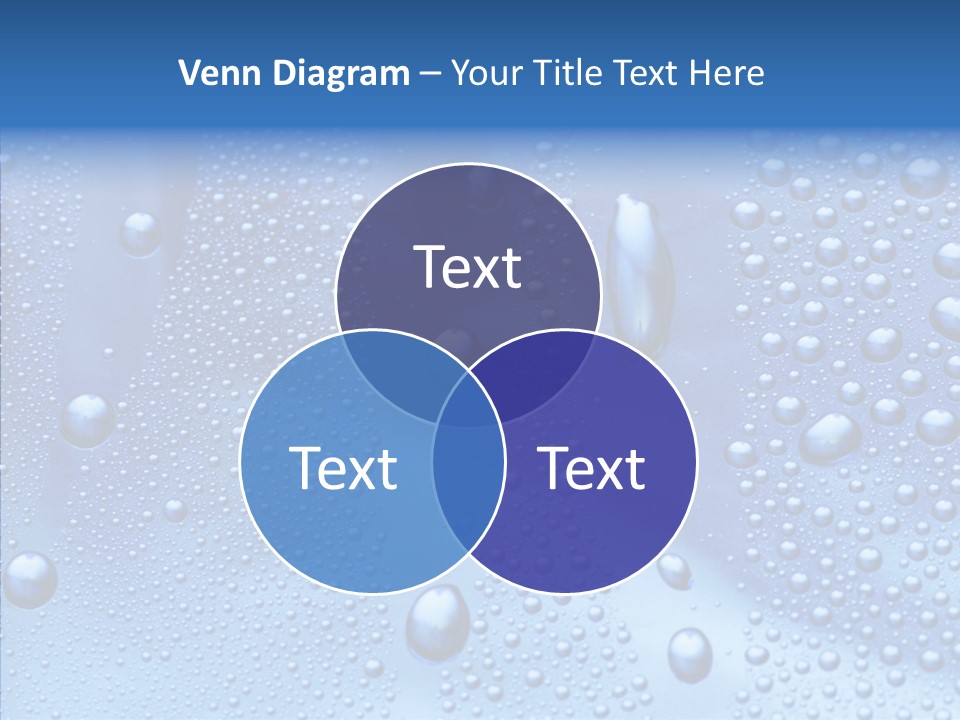 Venn Diagram – Your Title Text Here

Text

Text

Text